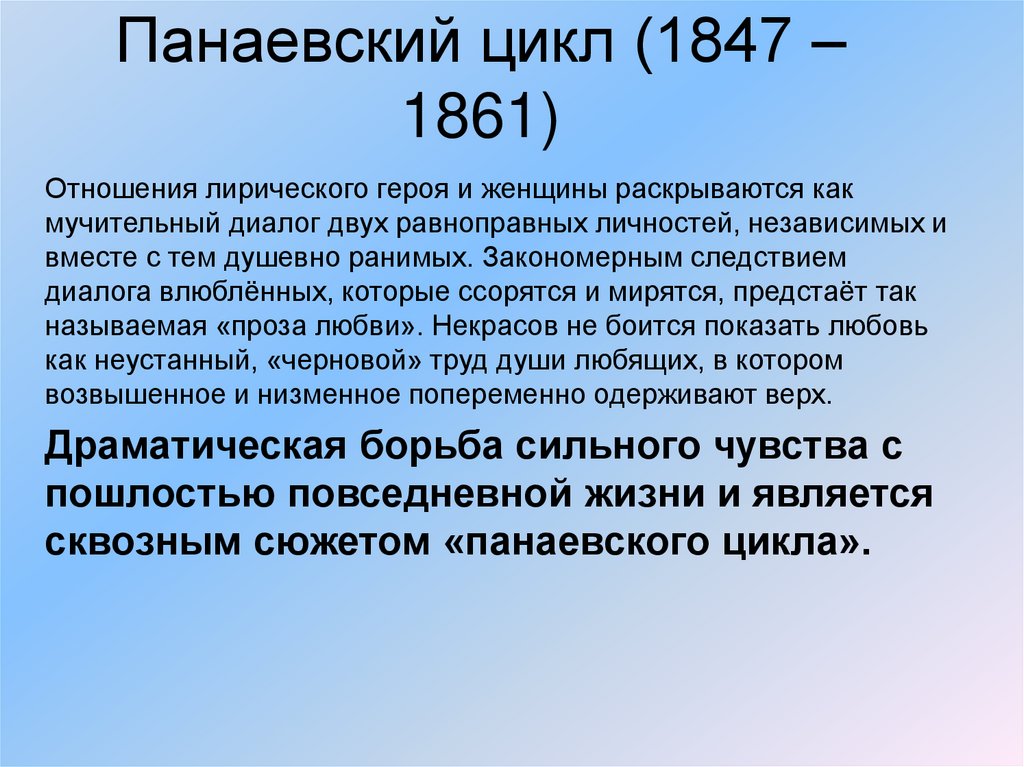 Панаевский цикл (1847 – 1861)

Отношения лирического героя и женщины раскрываются как мучительный диалог двух равноправных личностей, независимых и вместе с тем душевно ранимых. Закономерным следствием диалога влюблённых, которые ссорятся и мирятся, предстаёт так называемая «проза любви». Некрасов не боится показать любовь как неустанный, «черновой» труд души любящих, в котором возвышенное и низменное попеременно одерживают верх.

Драматическая борьба сильного чувства с пошлостью повседневной жизни и является сквозным сюжетом «панаевского цикла».